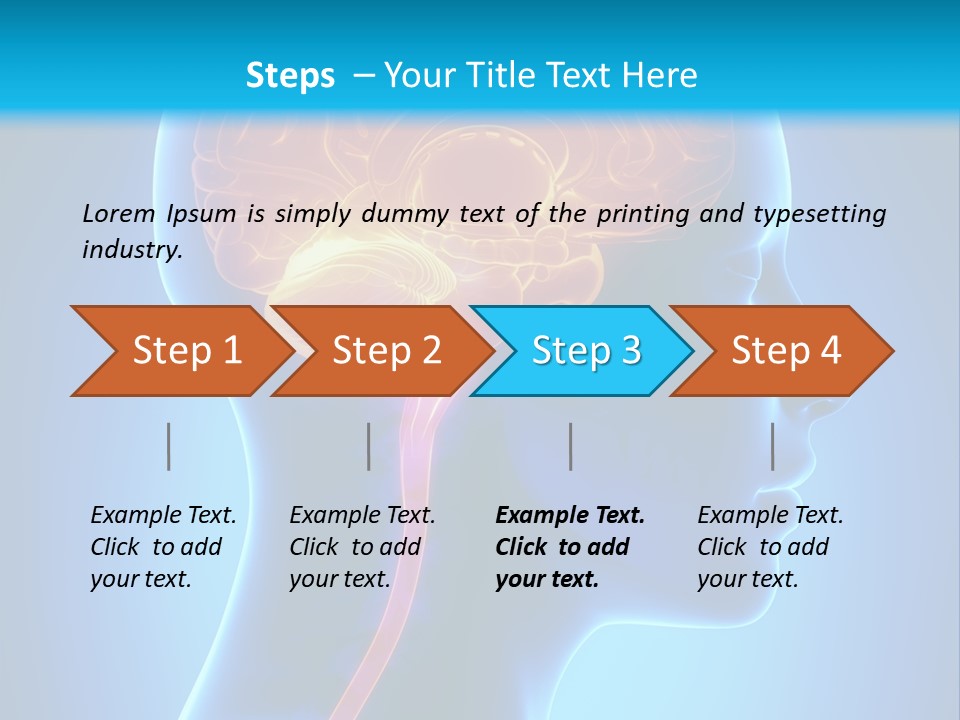 Steps – Your Title Text Here

Lorem Ipsum is simply dummy text of the printing and typesetting industry.

Step 1

Step 2

Step 3

Step 4

Example Text. Click to add your text.

Example Text. Click to add your text.

Example Text. Click to add your text.

Example Text. Click to add your text.